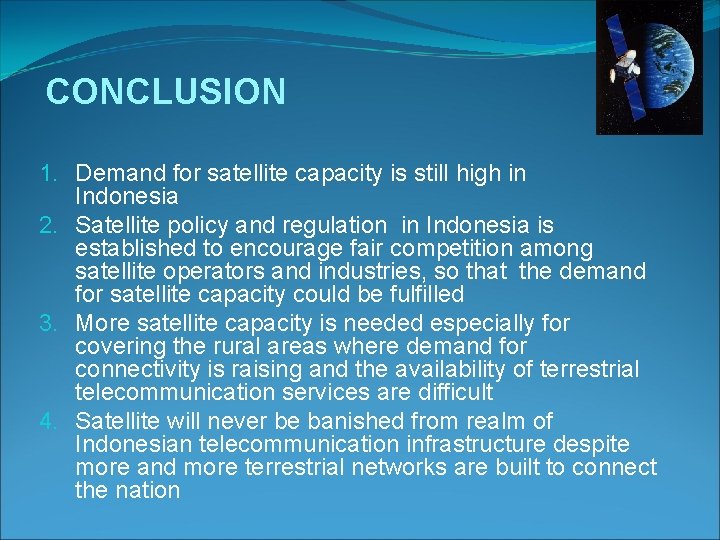 CONCLUSION

1. Demand for satellite capacity is still high in Indonesia
2. Satellite policy and regulation in Indonesia is established to encourage fair competition among satellite operators and industries, so that the demand for satellite capacity could be fulfilled
3. More satellite capacity is needed especially for covering the rural areas where demand for connectivity is raising and the availability of terrestrial telecommunication services are difficult
4. Satellite will never be banished from realm of Indonesian telecommunication infrastructure despite more and more terrestrial networks are built to connect the nation